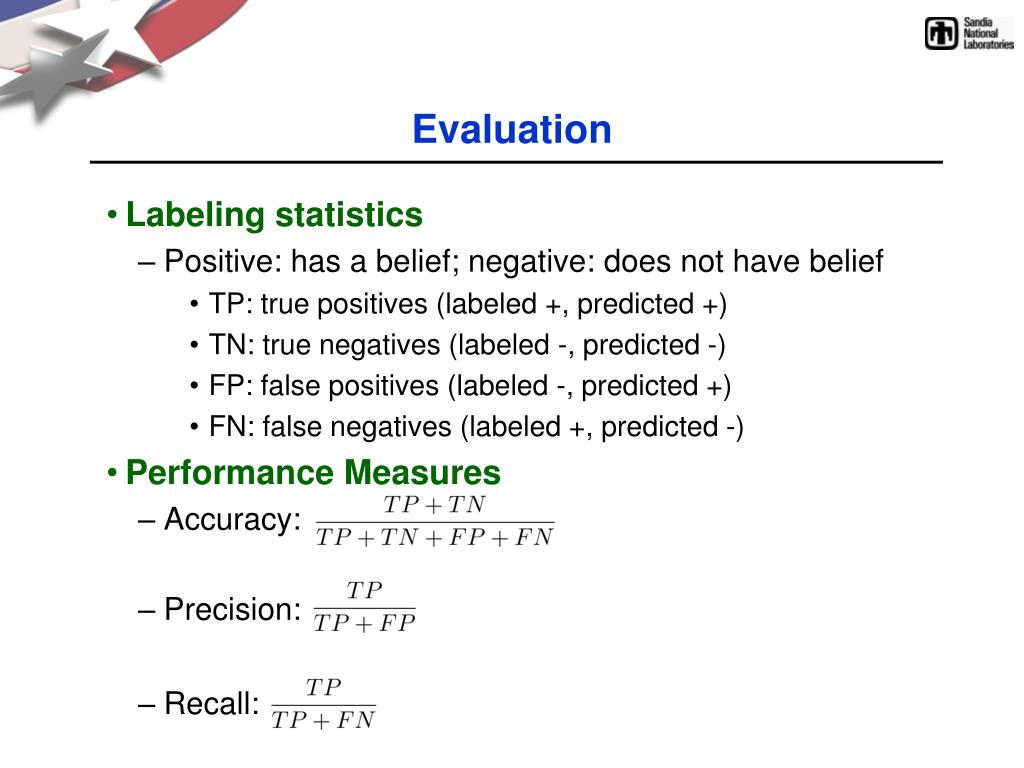 Sandia National Laboratories

Evaluation

• Labeling statistics
– Positive: has a belief; negative: does not have belief
• TP: true positives (labeled +, predicted +)
• TN: true negatives (labeled -, predicted -)
• FP: false positives (labeled -, predicted +)
• FN: false negatives (labeled +, predicted -)

• Performance Measures
– Accuracy: $\frac{TP+TN}{TP+TN+FP+FN}$

– Precision: $\frac{TP}{TP+FP}$

– Recall: $\frac{TP}{TP+FN}$